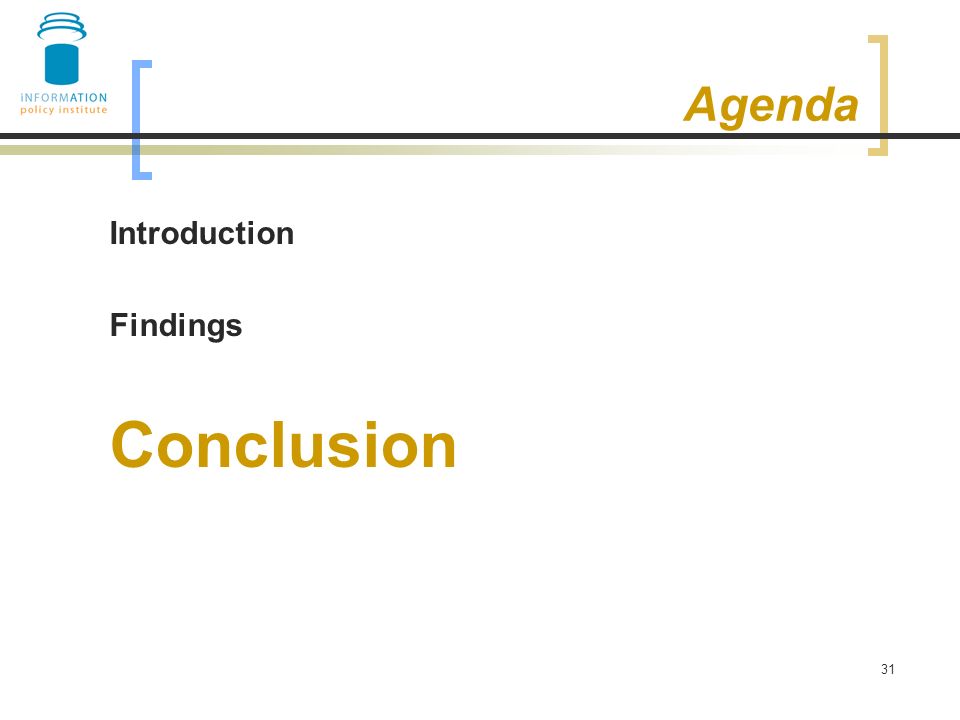 iNFORMATION
policy institute

Agenda

Introduction

Findings

Conclusion

31